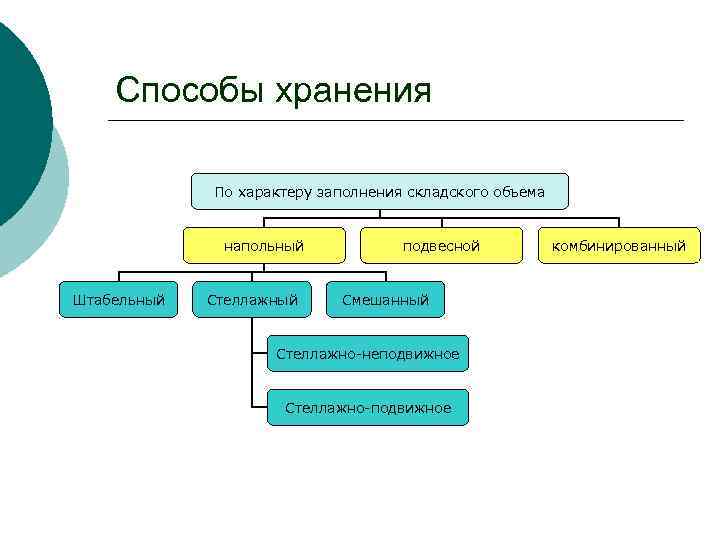 Способы хранения

По характеру заполнения складского объема

напольный

подвесной

комбинированный

Штабельный

Стеллажный

Смешанный

Стеллажно-неподвижное

Стеллажно-подвижное